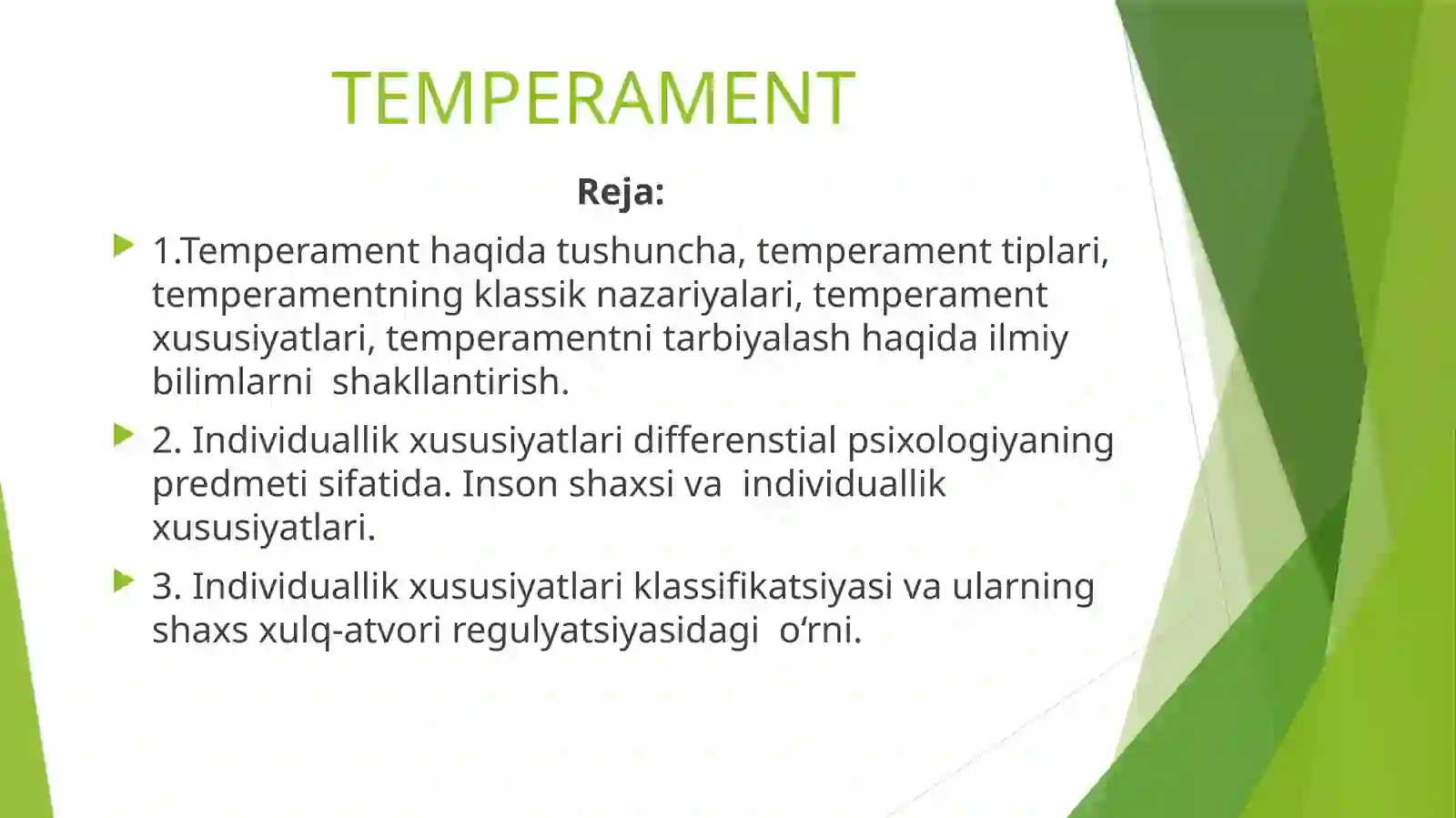 TEMPERAMENT

Reja:

1.Temperament haqida tushuncha, temperament tiplari, temperamentning klassik nazariyalari, temperament xususiyatlari, temperamentni tarbiyalash haqida ilmiy bilimlarni shakllantirish.

2. Individuallik xususiyatlari differenstial psixologiyaning predmeti sifatida. Inson shaxsi va individuallik xususiyatlari.

3. Individuallik xususiyatlari klassifikatsiyasi va ularning shaxs xulq-atvori regulyatsiyasidagi o‘rni.